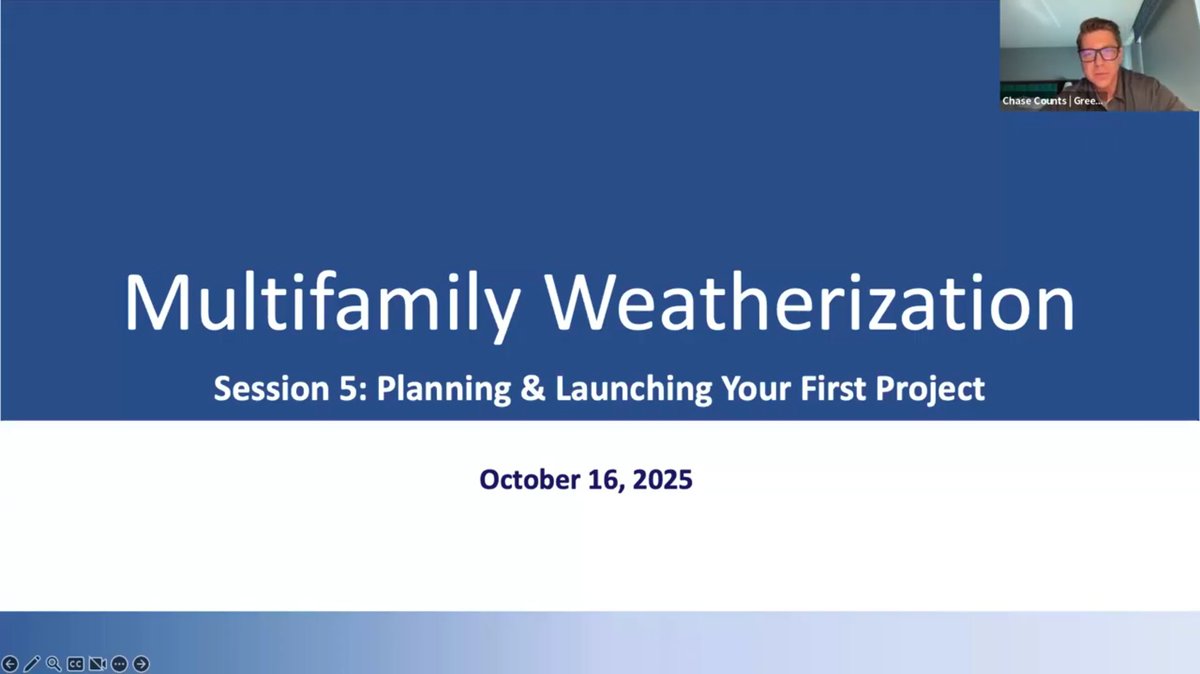 Chase Counts | Gree...

Multifamily Weatherization

Session 5: Planning & Launching Your First Project

October 16, 2025

CC